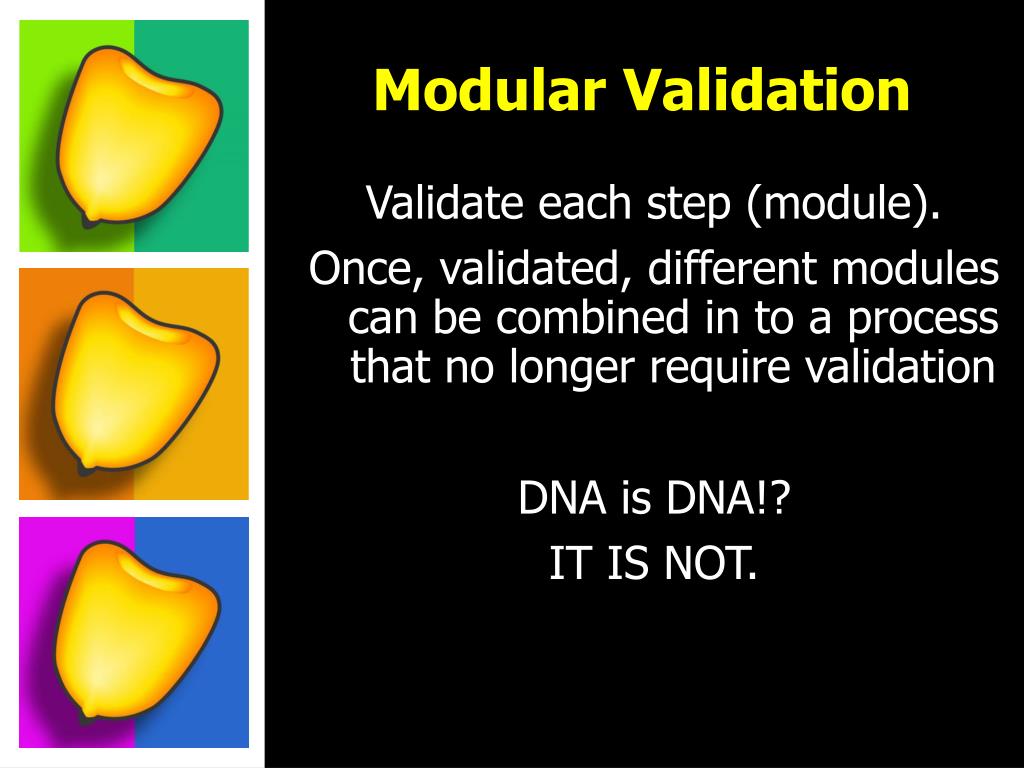 Modular Validation

Validate each step (module).

Once, validated, different modules can be combined in to a process that no longer require validation

DNA is DNA!?

IT IS NOT.